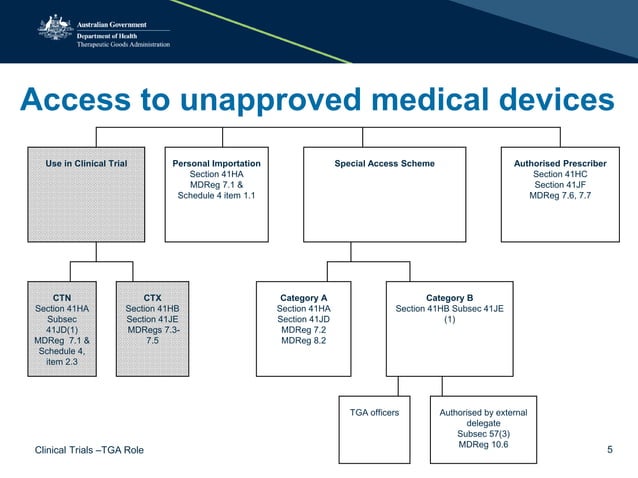 Australian Government
Department of Health
Therapeutic Goods Administration

Access to unapproved medical devices

Use in Clinical Trial

Personal Importation
Section 41HA
MDReg 7.1 &
Schedule 4 item 1.1

Special Access Scheme

Authorised Prescriber
Section 41HC
Section 41JF
MDReg 7.6, 7.7

CTN
Section 41HA
Subsec
41JD(1)
MDReg 7.1 &
Schedule 4,
item 2.3

CTX
Section 41HB
Section 41JE
MDRegs 7.3-7.5

Category A
Section 41HA
Section 41JD
MDReg 7.2
MDReg 8.2

Category B
Section 41HB Subsec 41JE
(1)

TGA officers

Authorised by external delegate
Subsec 57(3)
MDReg 10.6

Clinical Trials –TGA Role

5